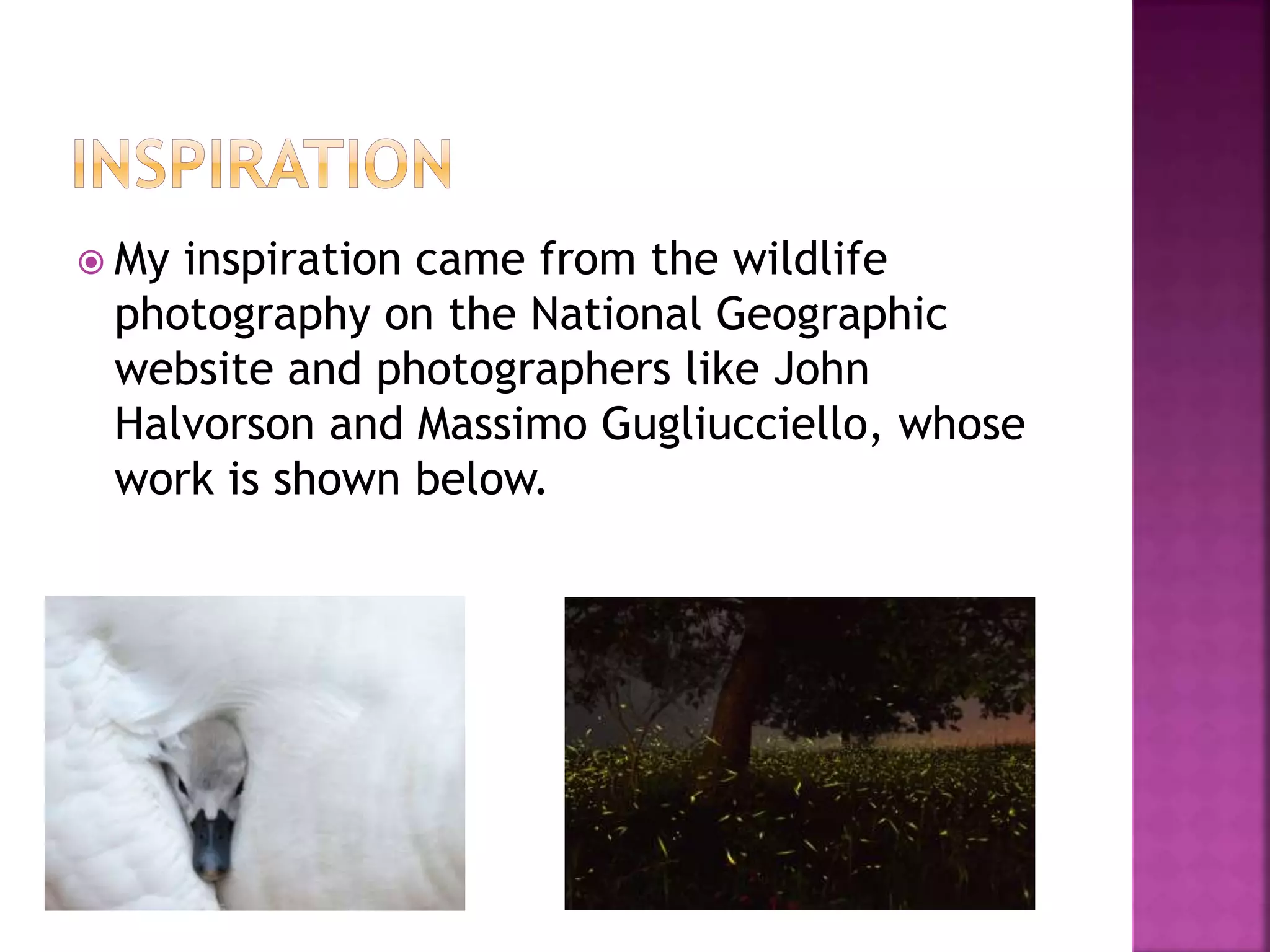 INSPIRATION

My inspiration came from the wildlife photography on the National Geographic website and photographers like John Halvorson and Massimo Gugliucciello, whose work is shown below.